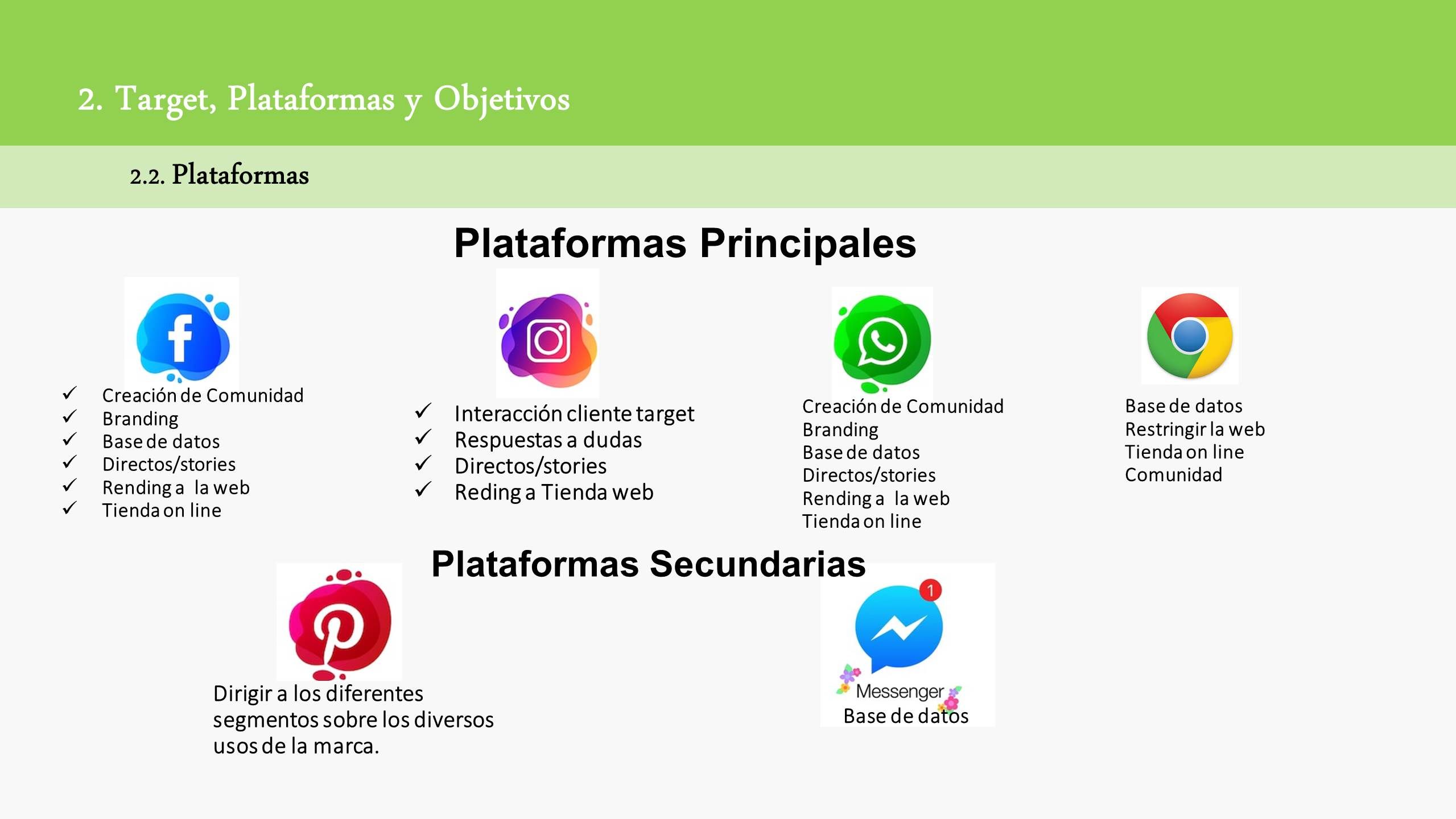 2. Target, Plataformas y Objetivos

2.2. Plataformas

Plataformas Principales

✓ Creación de Comunidad
✓ Branding
✓ Base de datos
✓ Directos/stories
✓ Rending a la web
✓ Tienda on line

✓ Interacción cliente target
✓ Respuestas a dudas
✓ Directos/stories
✓ Reding a Tienda web

Creación de Comunidad
Branding
Base de datos
Directos/stories
Rending a la web
Tienda on line

Base de datos
Restringir la web
Tienda on line
Comunidad

Plataformas Secundarias

Dirigir a los diferentes segmentos sobre los diversos usos de la marca.

1
Messenger
Base de datos